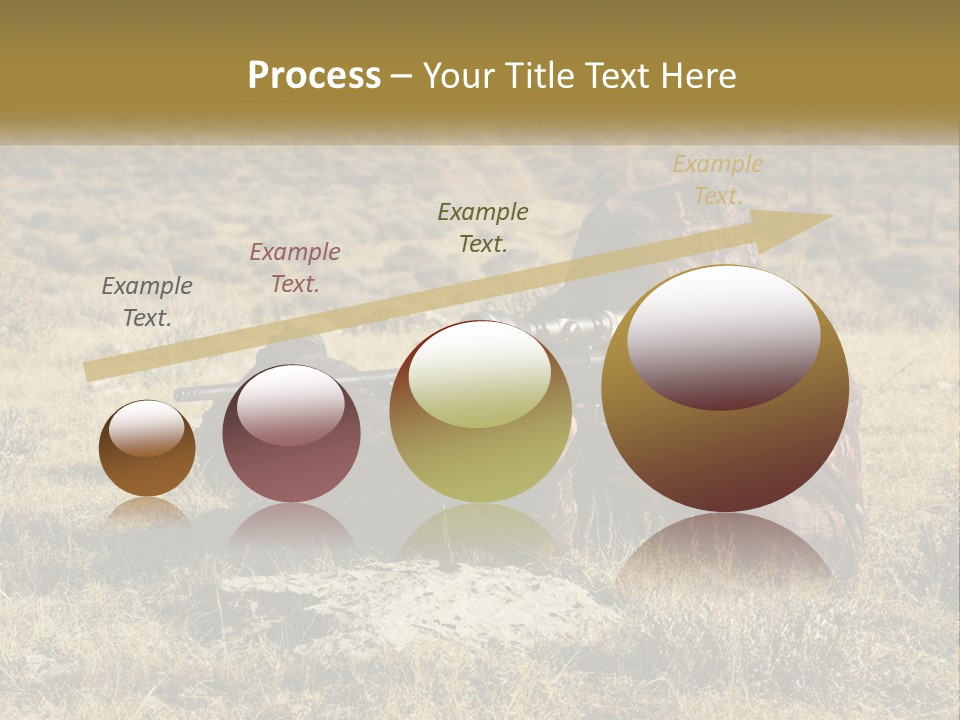 Process – Your Title Text Here

Example Text.

Example Text.

Example Text.

Example Text.